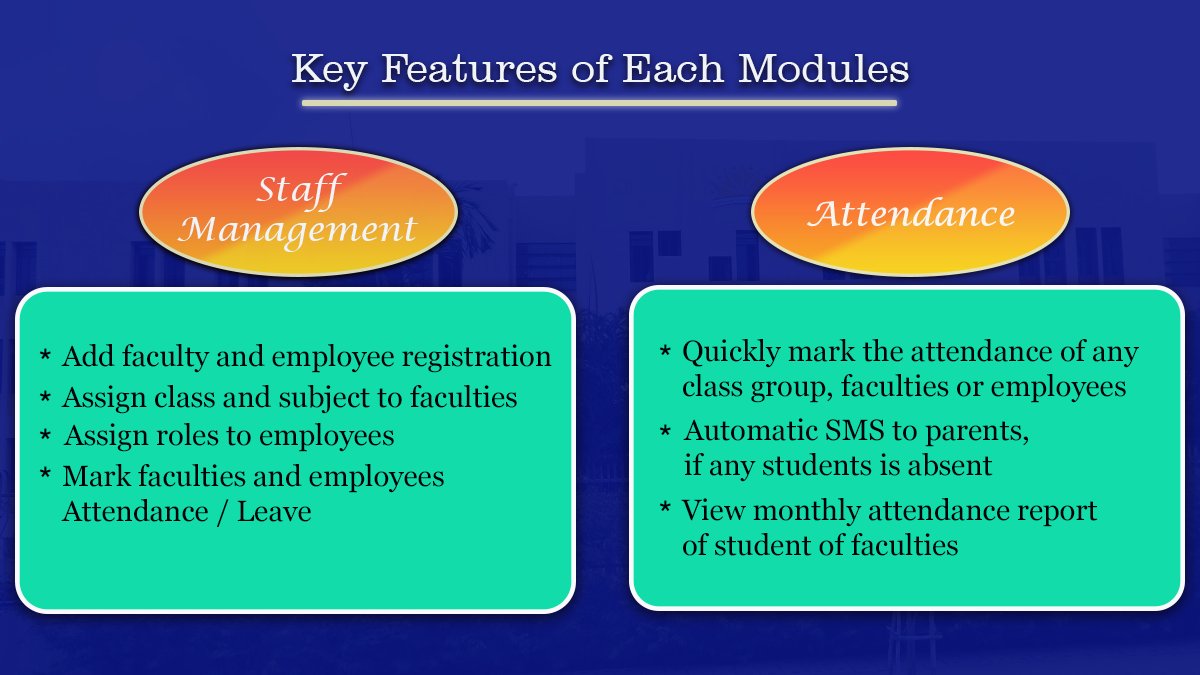 Key Features of Each Modules

Staff Management

* Add faculty and employee registration
* Assign class and subject to faculties
* Assign roles to employees
* Mark faculties and employees Attendance / Leave

Attendance

* Quickly mark the attendance of any class group, faculties or employees
* Automatic SMS to parents, if any students is absent
* View monthly attendance report of student of faculties